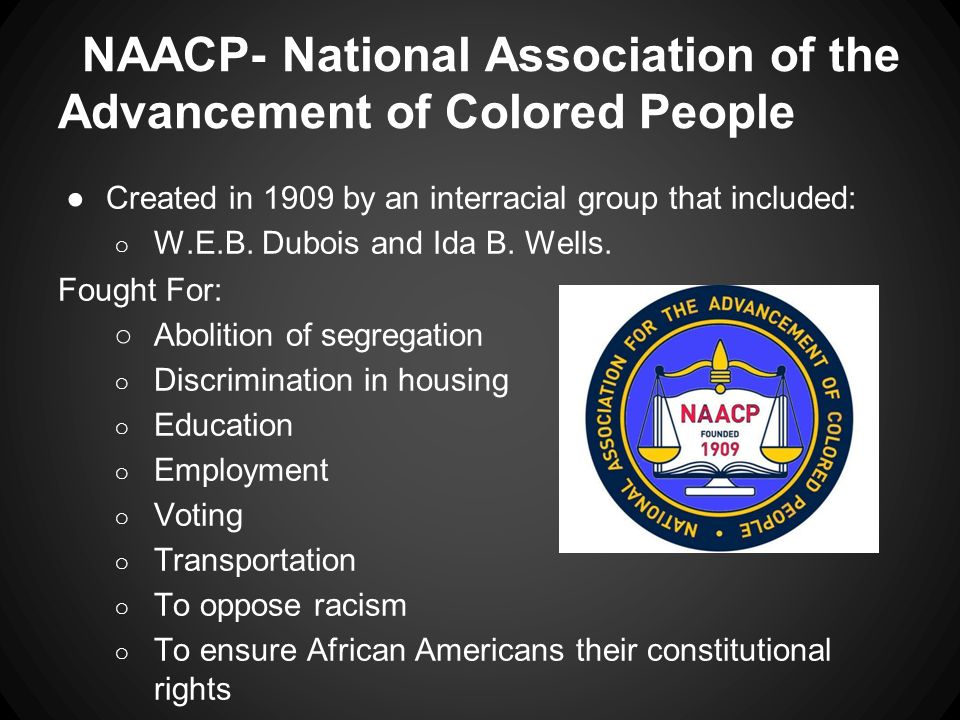 NAACP- National Association of the Advancement of Colored People

● Created in 1909 by an interracial group that included:
○ W.E.B. Dubois and Ida B. Wells.

Fought For:
○ Abolition of segregation
○ Discrimination in housing
○ Education
○ Employment
○ Voting
○ Transportation
○ To oppose racism
○ To ensure African Americans their constitutional rights

NATIONAL ASSOCIATION FOR THE ADVANCEMENT OF COLORED PEOPLE
NAACP
FOUNDED
1909